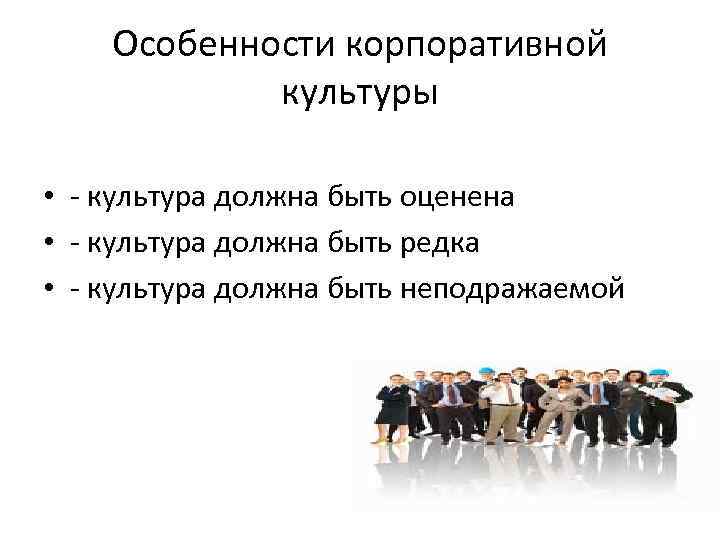 Особенности корпоративной культуры

• - культура должна быть оценена
• - культура должна быть редка
• - культура должна быть неподражаемой